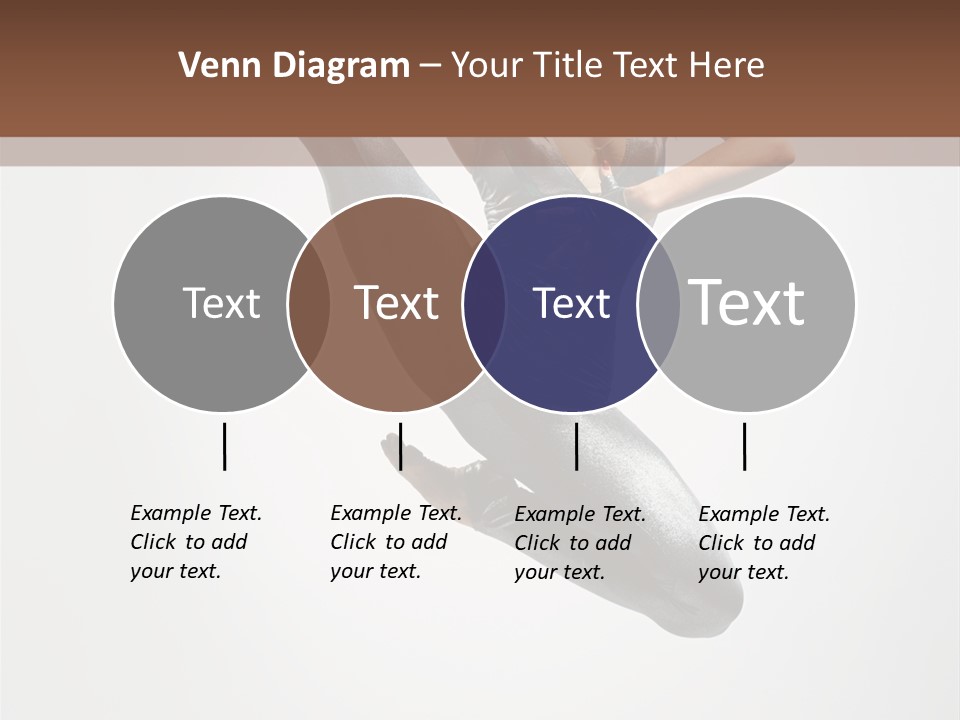 Venn Diagram – Your Title Text Here

Text

Text

Text

Text

Example Text. Click to add your text.

Example Text. Click to add your text.

Example Text. Click to add your text.

Example Text. Click to add your text.